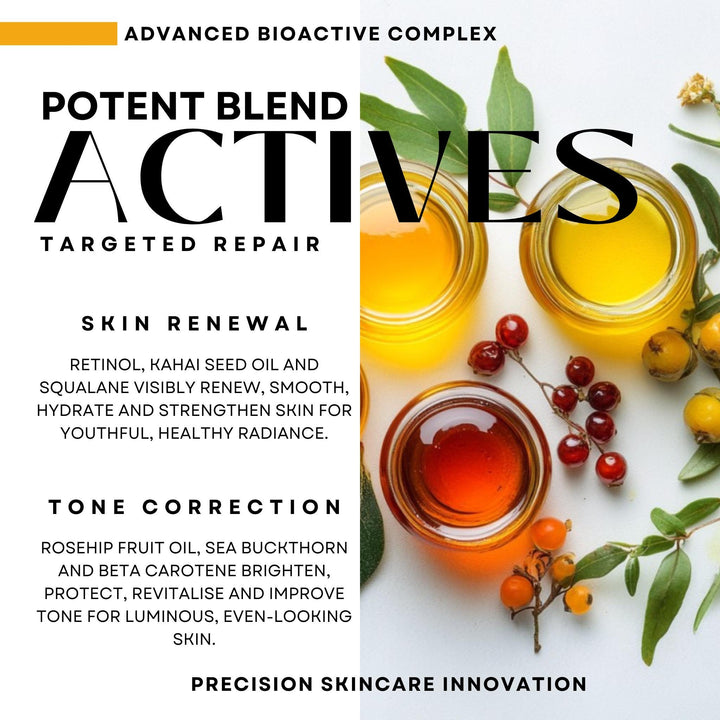 ADVANCED BIOACTIVE COMPLEX

POTENT BLEND

ACTIVES

TARGETED REPAIR

SKIN RENEWAL

RETINOL, KAHAI SEED OIL AND SQUALANE VISIBLY RENEW, SMOOTH, HYDRATE AND STRENGTHEN SKIN FOR YOUTHFUL, HEALTHY RADIANCE.

TONE CORRECTION

ROSEHIP FRUIT OIL, SEA BUCKTHORN AND BETA CAROTENE BRIGHTEN, PROTECT, REVITALISE AND IMPROVE TONE FOR LUMINOUS, EVEN-LOOKING SKIN.

PRECISION SKINCARE INNOVATION